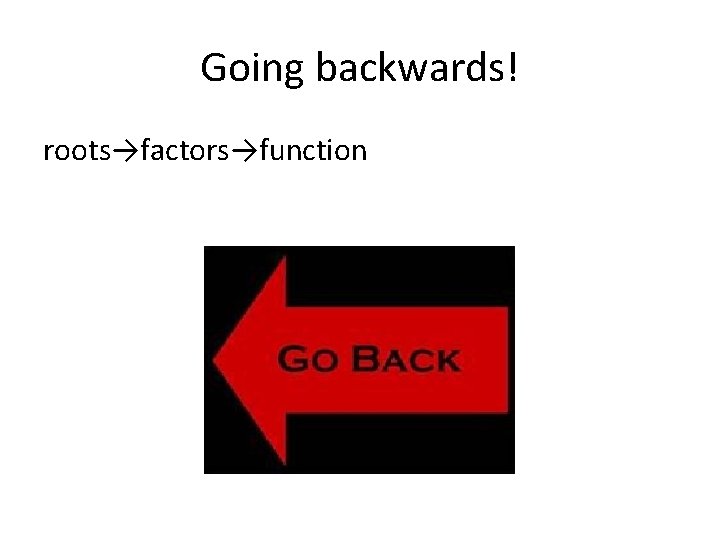 Going backwards!

roots→factors→function

GO BACK